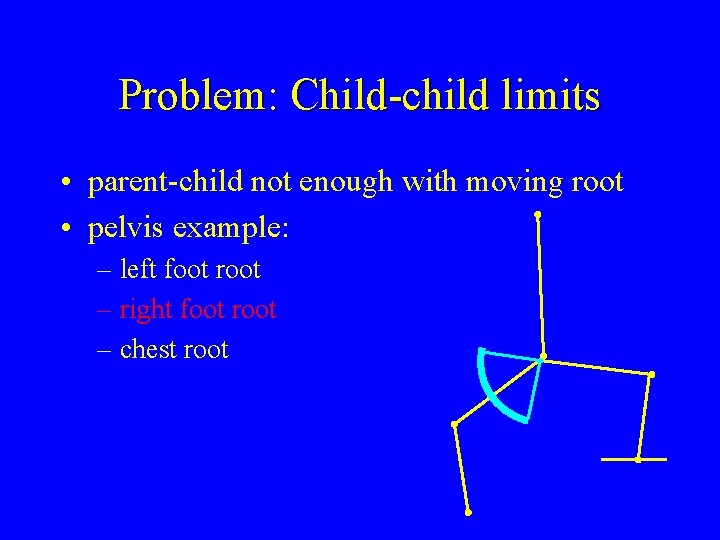 Problem: Child-child limits

• parent-child not enough with moving root
• pelvis example:
– left foot root
– right foot root
– chest root